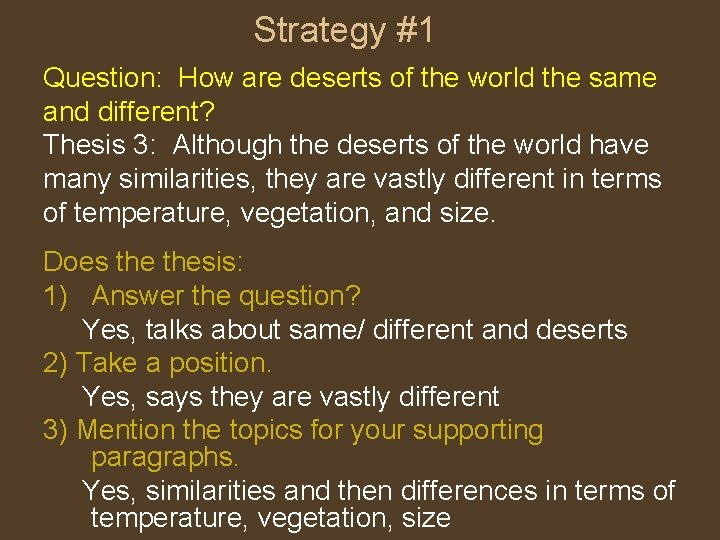 Strategy #1

Question: How are deserts of the world the same and different?
Thesis 3: Although the deserts of the world have many similarities, they are vastly different in terms of temperature, vegetation, and size.

Does the thesis:
1) Answer the question?
Yes, talks about same/ different and deserts
2) Take a position.
Yes, says they are vastly different
3) Mention the topics for your supporting paragraphs.
Yes, similarities and then differences in terms of temperature, vegetation, size